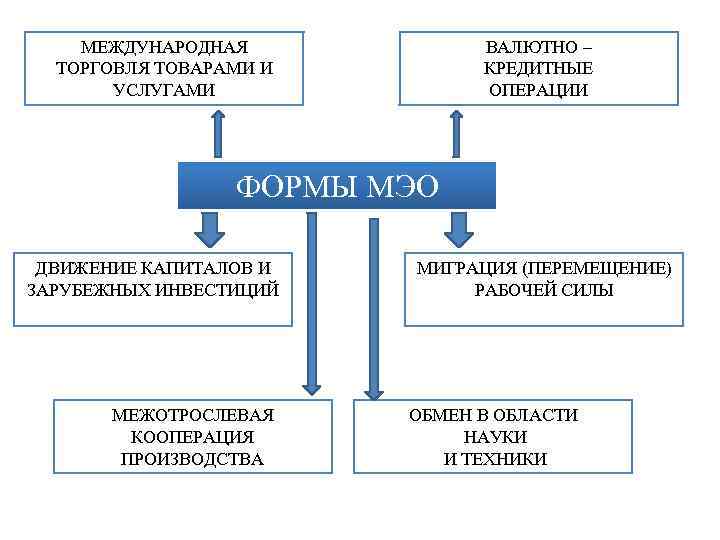 МЕЖДУНАРОДНАЯ ТОРГОВЛЯ ТОВАРАМИ И УСЛУГАМИ

ВАЛЮТНО – КРЕДИТНЫЕ ОПЕРАЦИИ

ФОРМЫ МЭО

ДВИЖЕНИЕ КАПИТАЛОВ И ЗАРУБЕЖНЫХ ИНВЕСТИЦИЙ

МИГРАЦИЯ (ПЕРЕМЕЩЕНИЕ) РАБОЧЕЙ СИЛЫ

МЕЖОТРОСЛЕВАЯ КООПЕРАЦИЯ ПРОИЗВОДСТВА

ОБМЕН В ОБЛАСТИ НАУКИ И ТЕХНИКИ